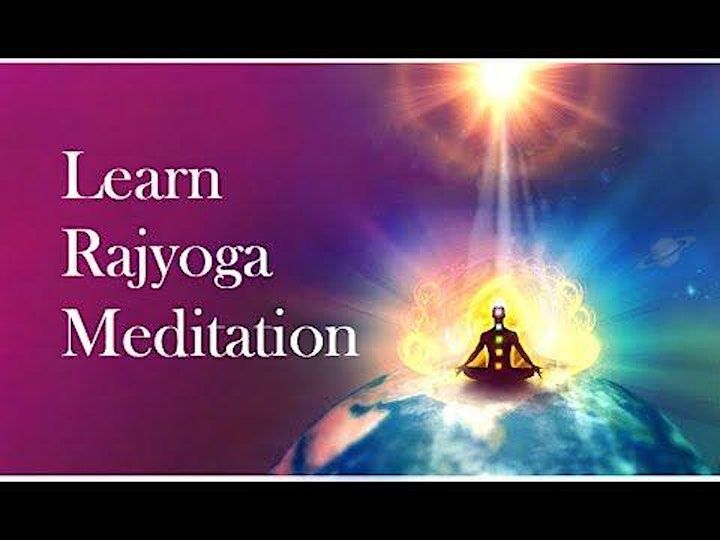 Learn
Rajyoga
Meditation